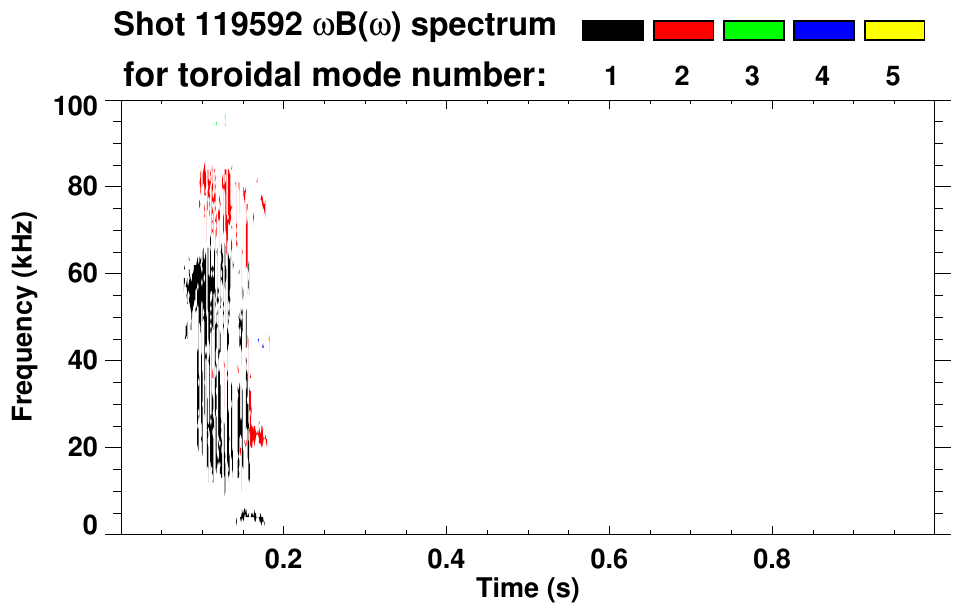 Shot 119592 $\omega B(\omega)$ spectrum
for toroidal mode number: 1 2 3 4 5

100
80
60
40
20
0
Frequency (kHz)

0.2 0.4 0.6 0.8
Time (s)